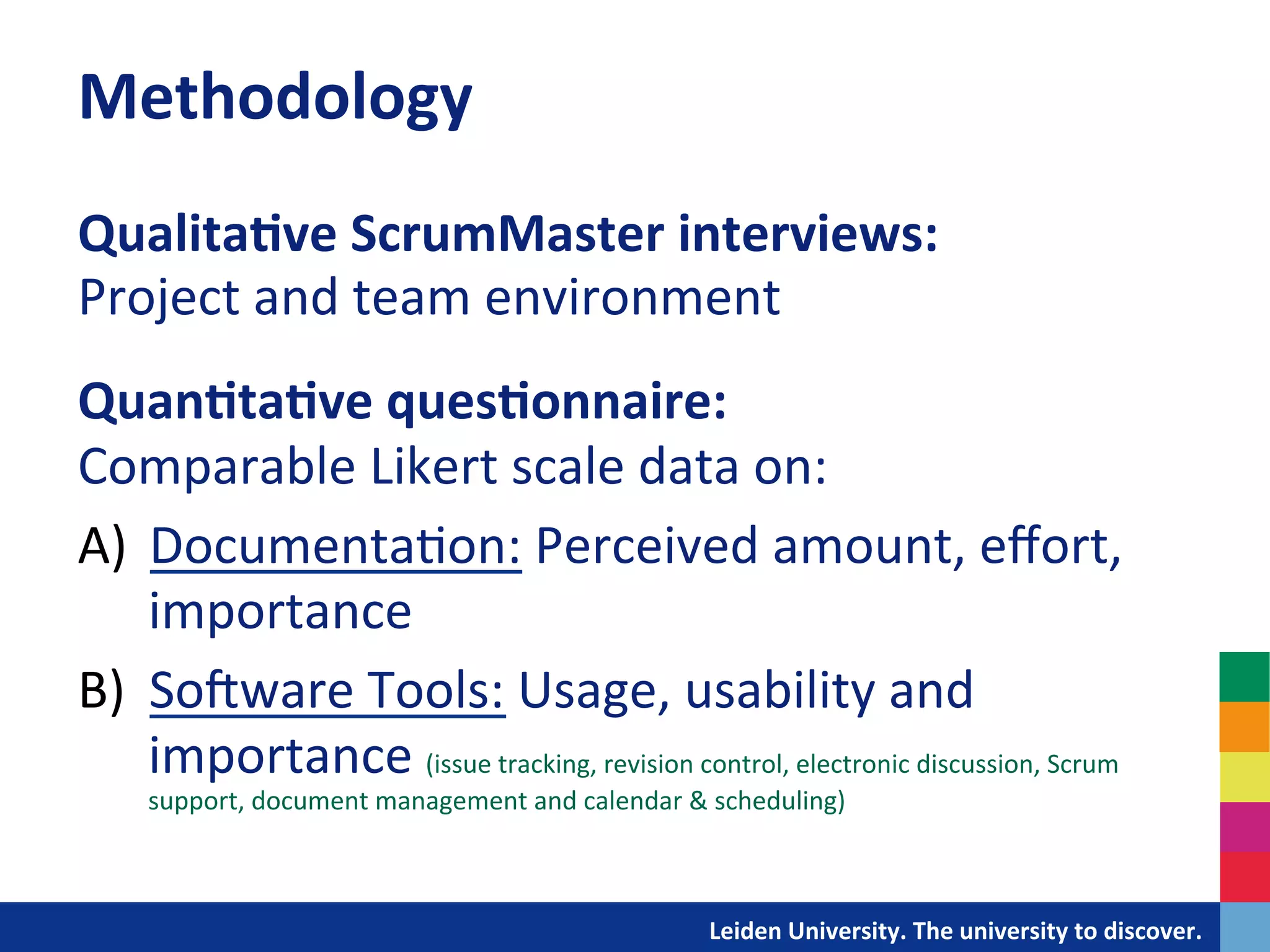 Methodology

Qualitative ScrumMaster interviews:
Project and team environment

Quantitative questionnaire:
Comparable Likert scale data on:

A) Documentation: Perceived amount, effort, importance

B) Software Tools: Usage, usability and importance (issue tracking, revision control, electronic discussion, Scrum support, document management and calendar & scheduling)

Leiden University. The university to discover.